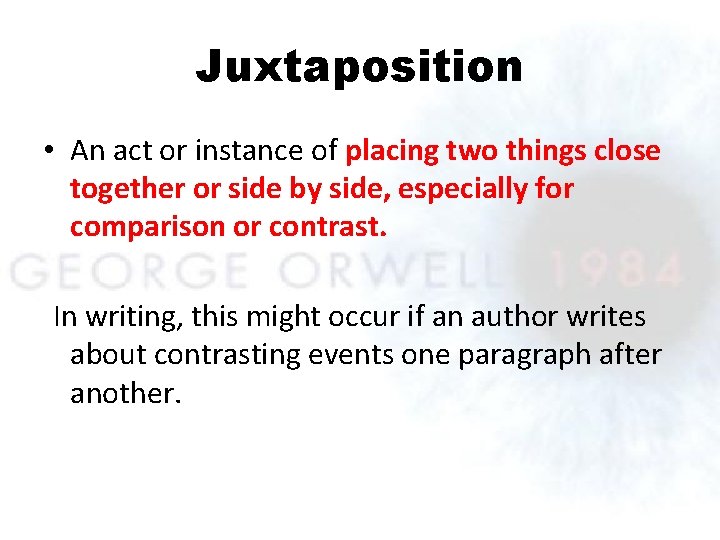 Juxtaposition

• An act or instance of placing two things close together or side by side, especially for comparison or contrast.

GEORGE ORWELL 1984

In writing, this might occur if an author writes about contrasting events one paragraph after another.